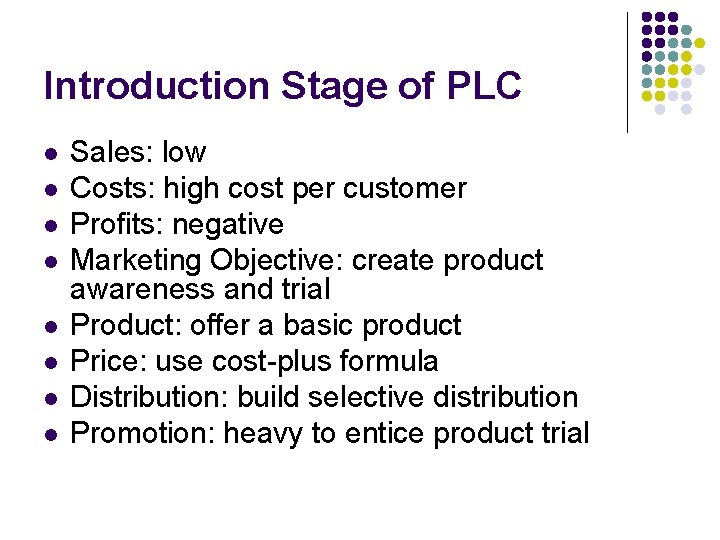 Introduction Stage of PLC

- Sales: low
- Costs: high cost per customer
- Profits: negative
- Marketing Objective: create product awareness and trial
- Product: offer a basic product
- Price: use cost-plus formula
- Distribution: build selective distribution
- Promotion: heavy to entice product trial